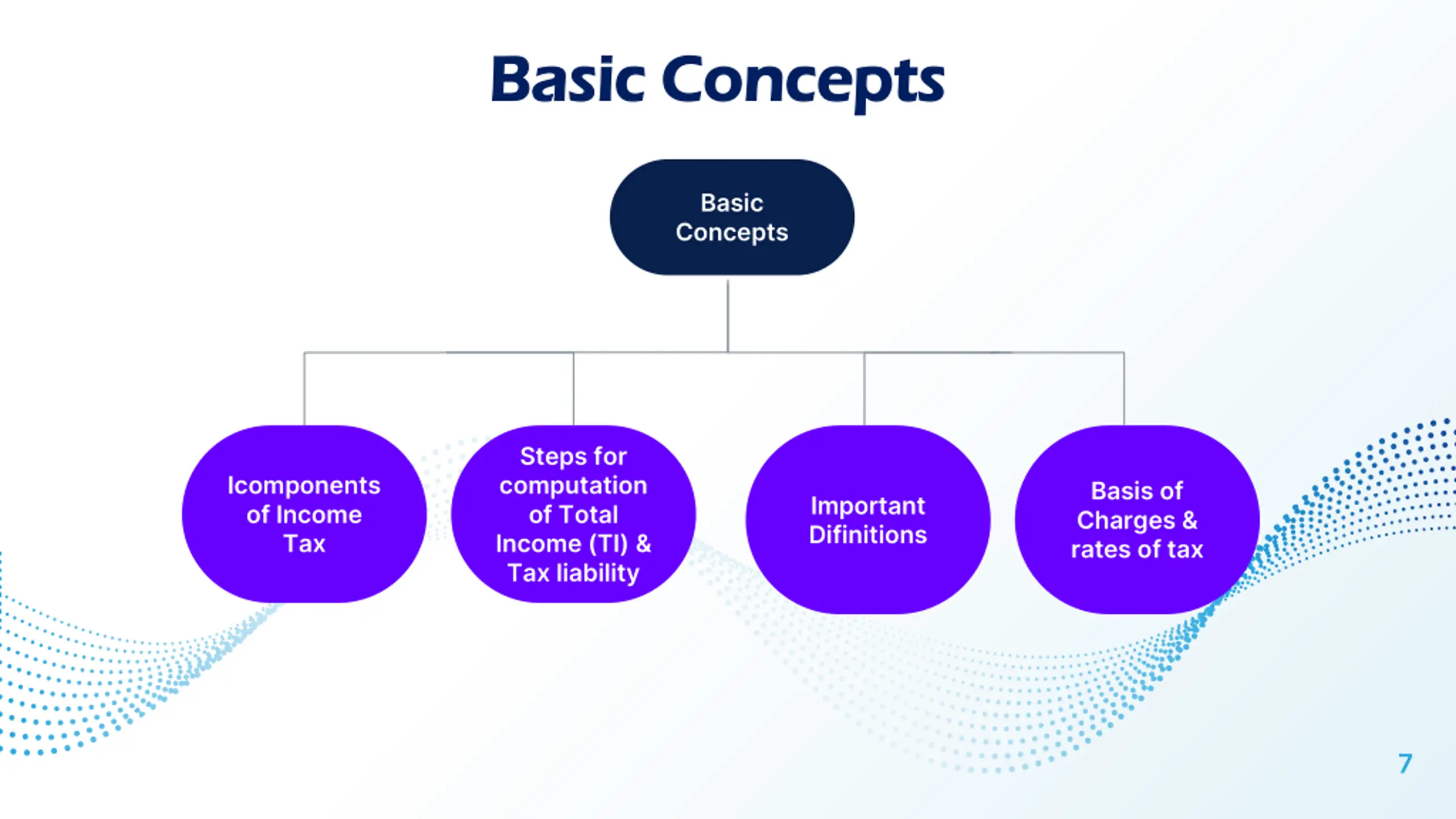 Basic Concepts

Basic Concepts

Icomponents of Income Tax

Steps for computation of Total Income (TI) & Tax liability

Important Difinitions

Basis of Charges & rates of tax

7